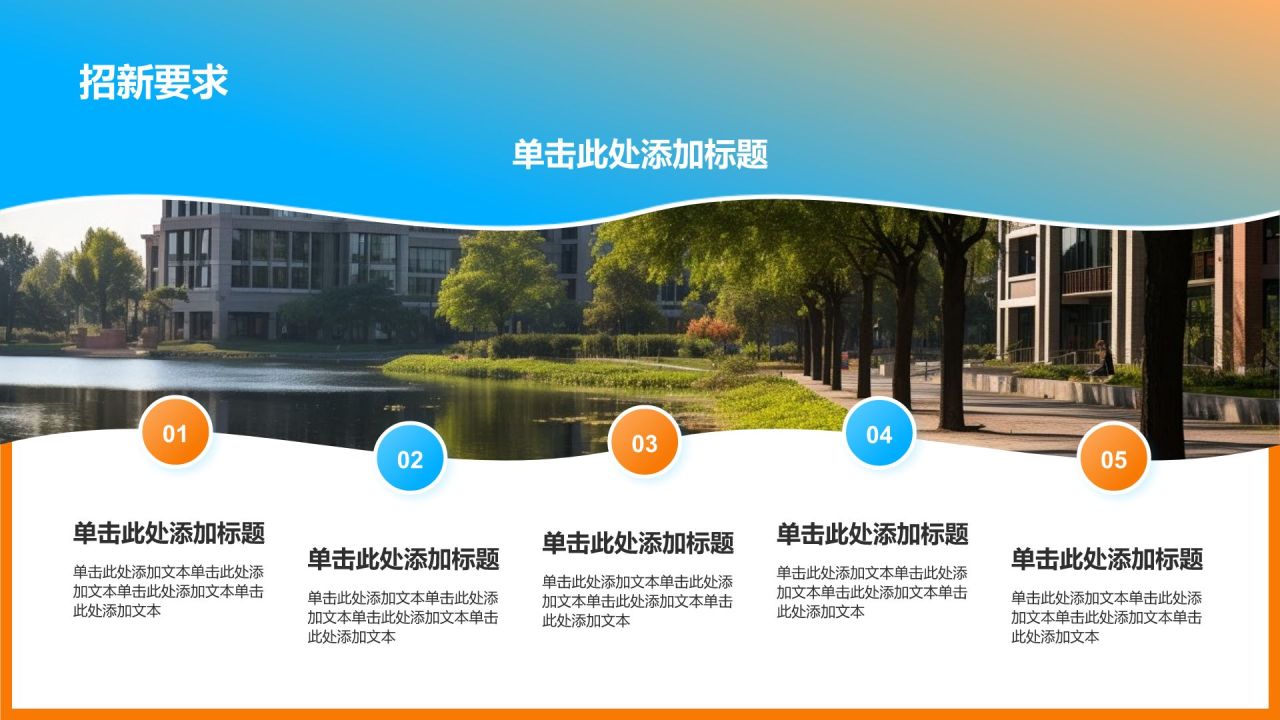 招新要求

单击此处添加标题

01

单击此处添加标题

单击此处添加文本单击此处添加文本单击此处添加文本单击此处添加文本

02

单击此处添加标题

单击此处添加文本单击此处添加文本单击此处添加文本单击此处添加文本

03

单击此处添加标题

单击此处添加文本单击此处添加文本单击此处添加文本单击此处添加文本

04

单击此处添加标题

单击此处添加文本单击此处添加文本单击此处添加文本单击此处添加文本

05

单击此处添加标题

单击此处添加文本单击此处添加文本单击此处添加文本单击此处添加文本